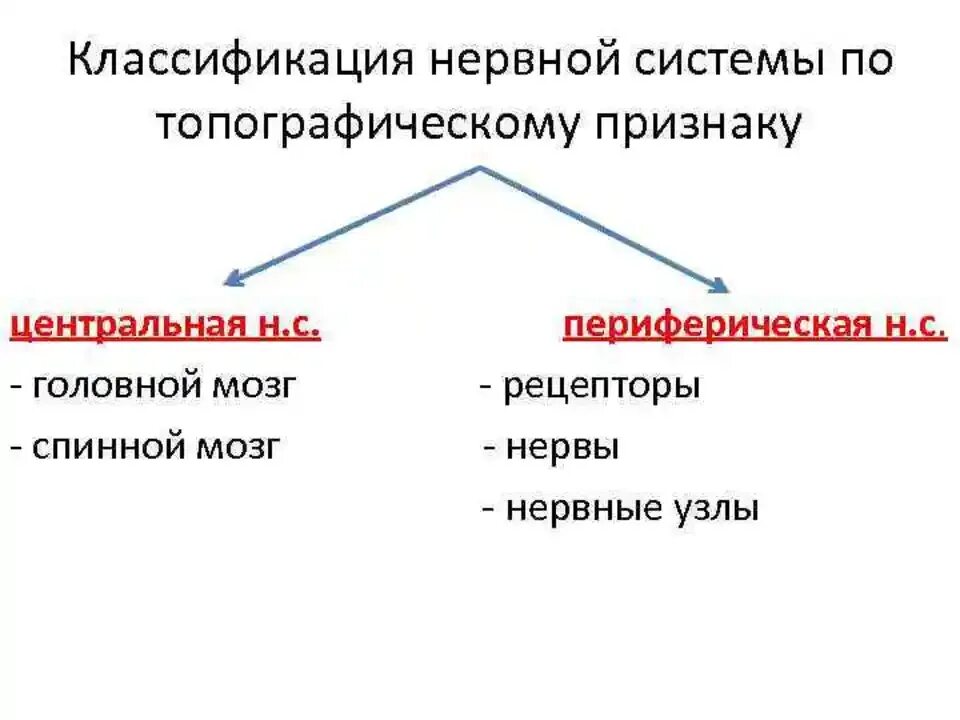 Классификация нервной системы по топографическому признаку

центральная н.с.
- головной мозг
- спинной мозг

периферическая н.с.
- рецепторы
- нервы
- нервные узлы